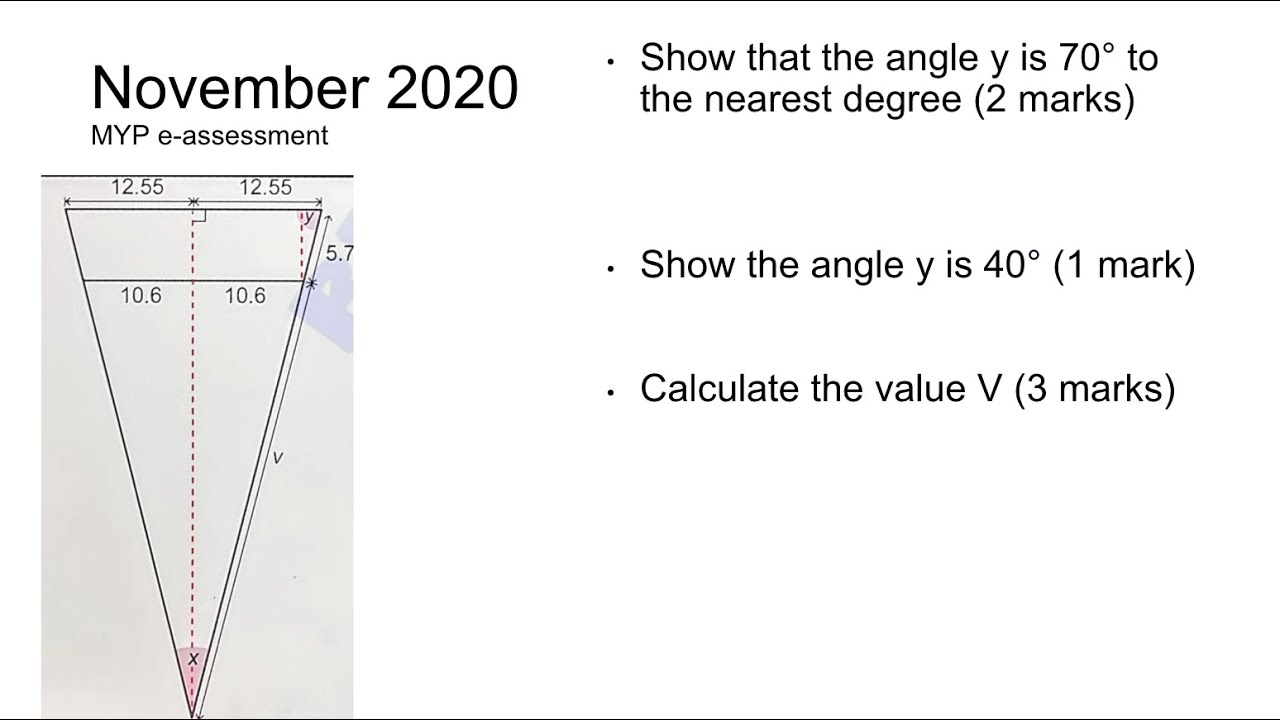 November 2020
MYP e-assessment

12.55
12.55
y
5.7
10.6
10.6
v
x

• Show that the angle y is 70° to the nearest degree (2 marks)

• Show the angle y is 40° (1 mark)

• Calculate the value V (3 marks)